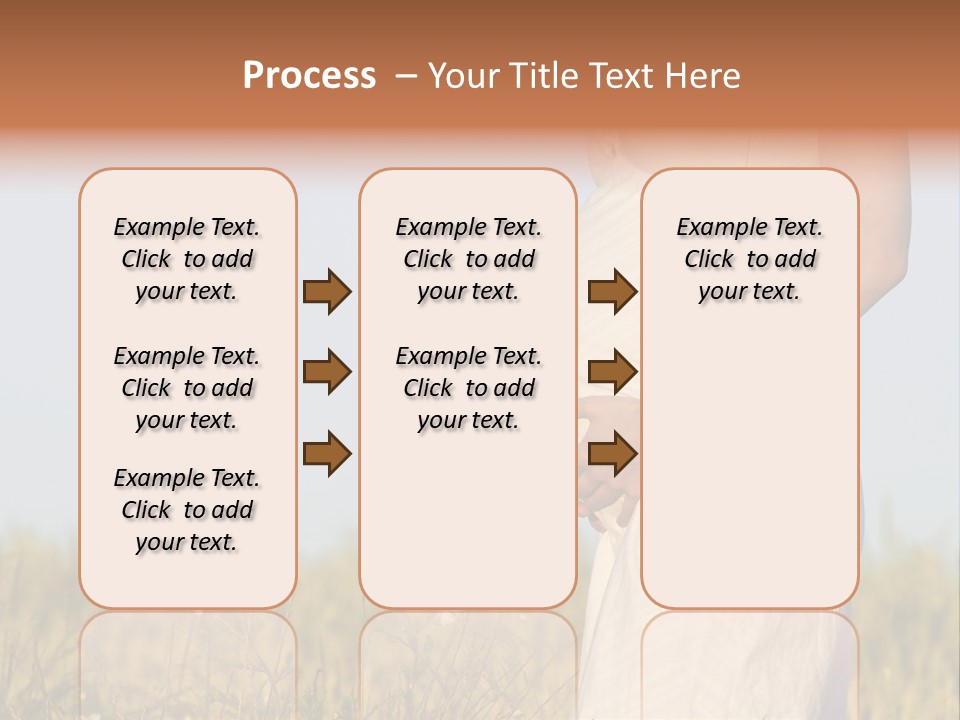 Process – Your Title Text Here

Example Text. Click to add your text.

Example Text. Click to add your text.

Example Text. Click to add your text.

Example Text. Click to add your text.

Example Text. Click to add your text.

Example Text. Click to add your text.